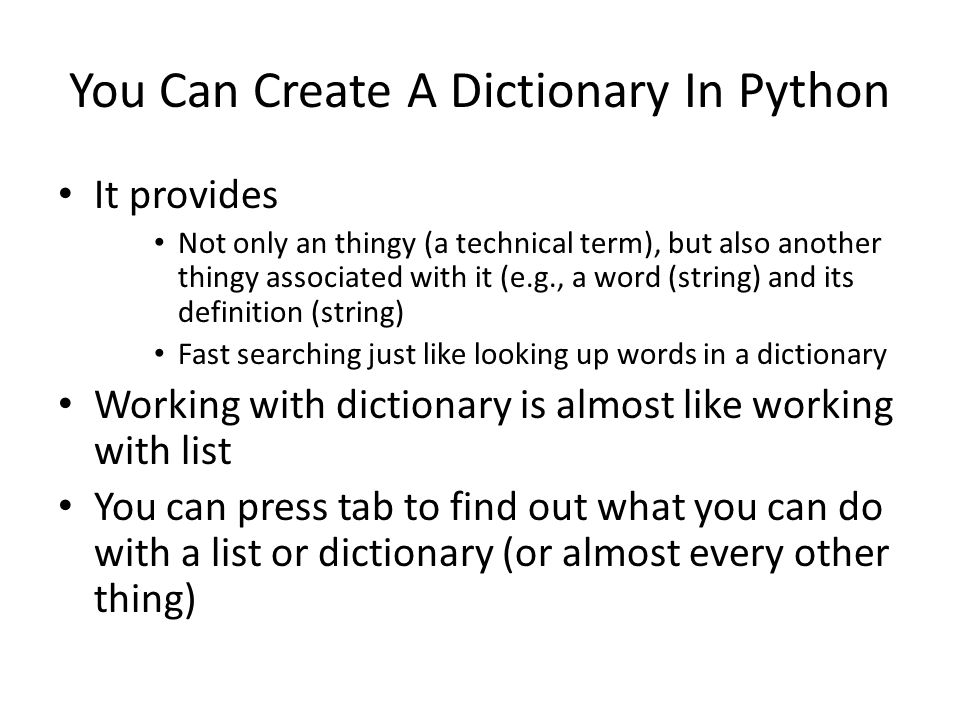 You Can Create A Dictionary In Python

• It provides
  • Not only an thingy (a technical term), but also another thingy associated with it (e.g., a word (string) and its definition (string)
  • Fast searching just like looking up words in a dictionary
• Working with dictionary is almost like working with list
• You can press tab to find out what you can do with a list or dictionary (or almost every other thing)